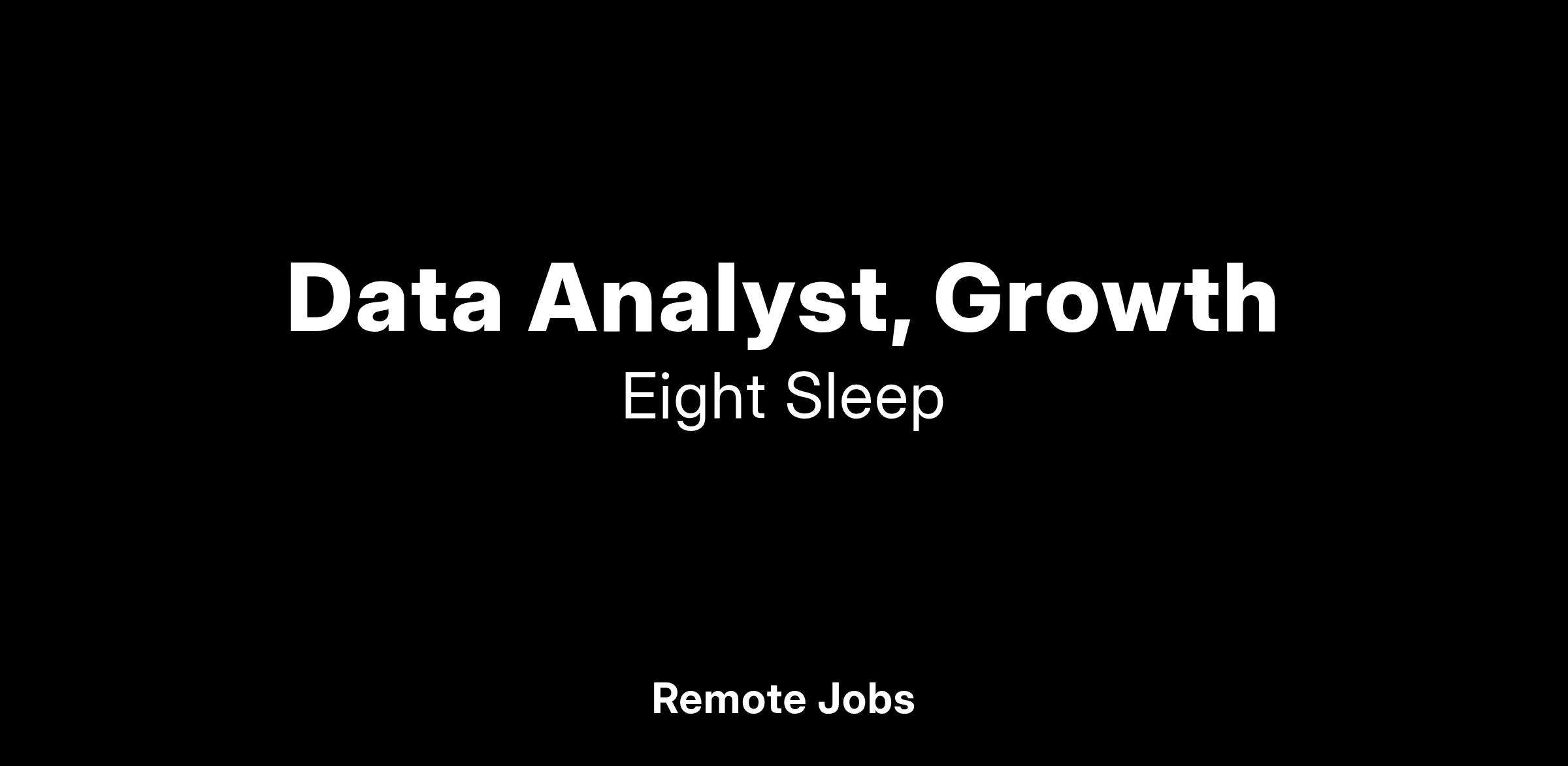 Data Analyst, Growth
Eight Sleep

Remote Jobs